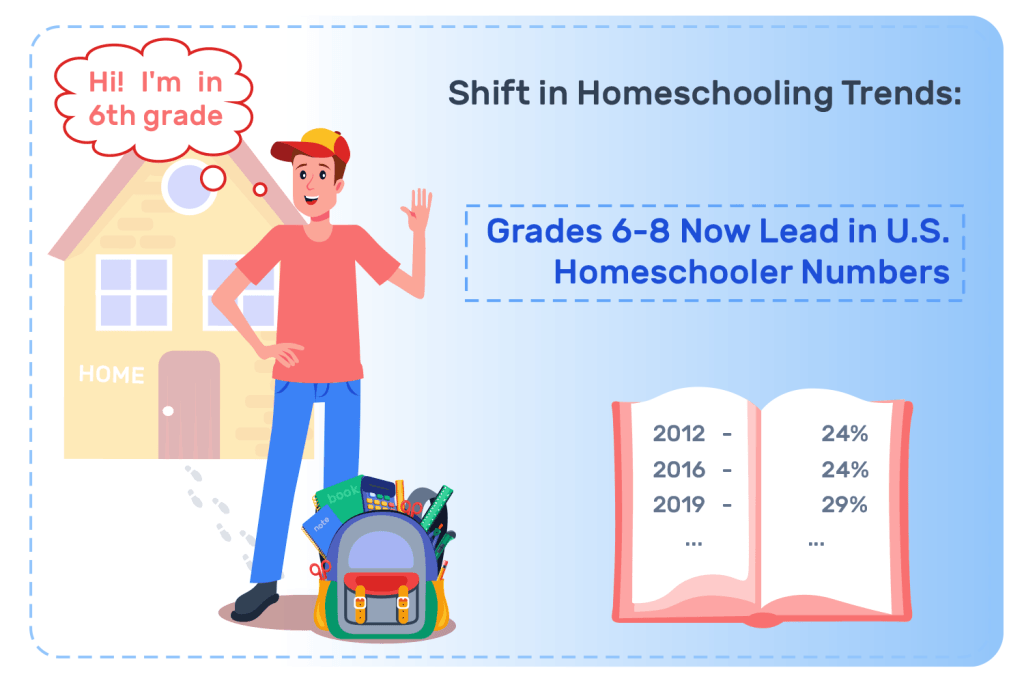 Hi! I'm in 6th grade

Shift in Homeschooling Trends:

Grades 6-8 Now Lead in U.S. Homeschooler Numbers

HOME

book

note

2012 - 24%
2016 - 24%
2019 - 29%
... ...